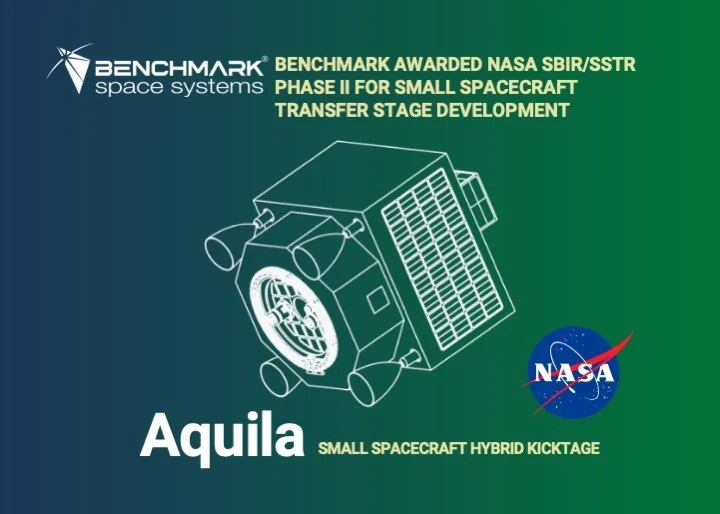 BENCHMARK®
space systems

BENCHMARK AWARDED NASA SBIR/SSTR PHASE II FOR SMALL SPACECRAFT TRANSFER STAGE DEVELOPMENT

NASA

Aquila SMALL SPACECRAFT HYBRID KICKTAGE